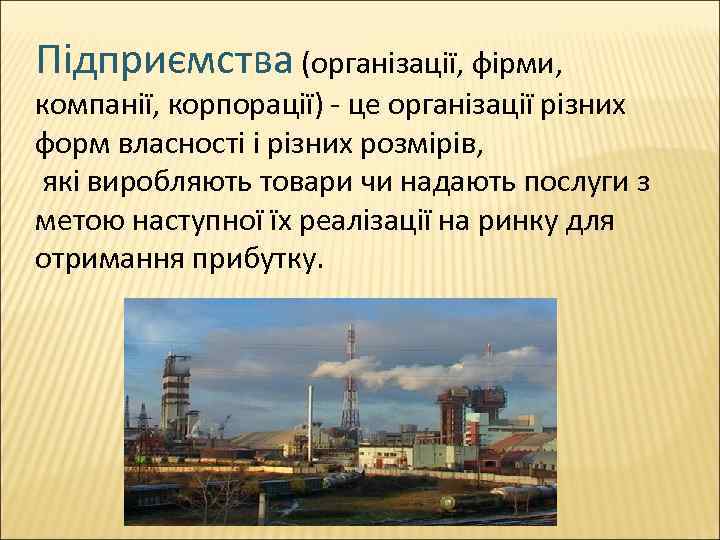 Підприємства (організації, фірми, компанії, корпорації) - це організації різних форм власності і різних розмірів,
 які виробляють товари чи надають послуги з метою наступної їх реалізації на ринку для отримання прибутку.